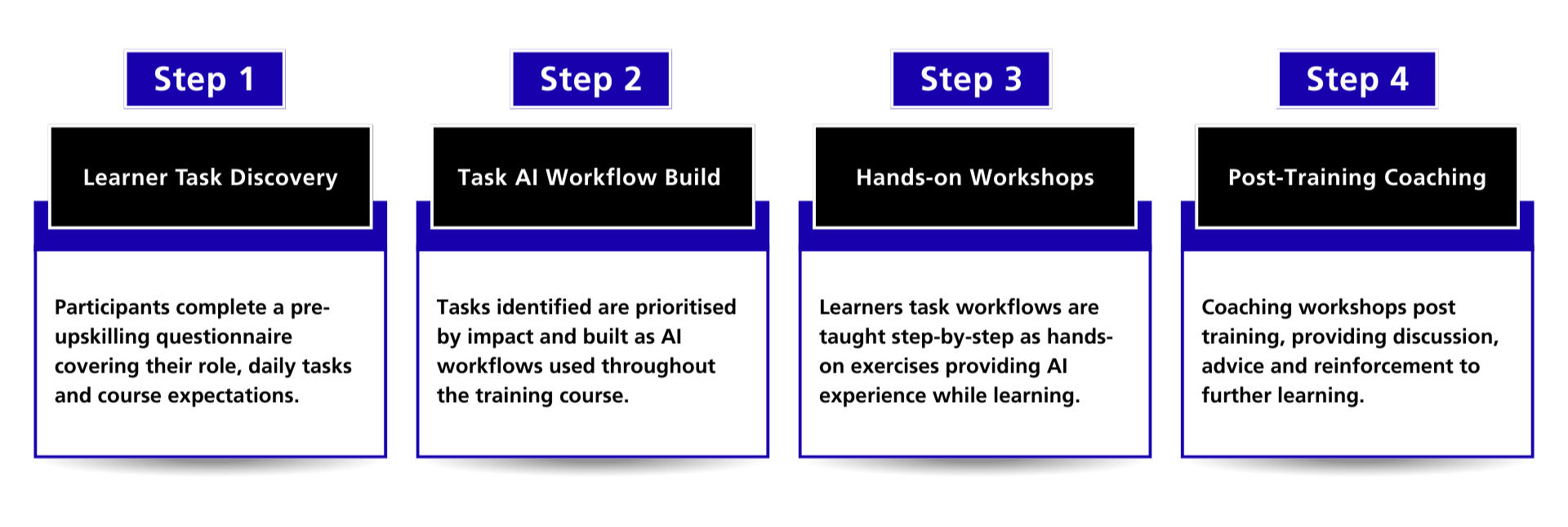 Step 1

Learner Task Discovery

Participants complete a pre-upskilling questionnaire covering their role, daily tasks and course expectations.

Step 2

Task AI Workflow Build

Tasks identified are prioritised by impact and built as AI workflows used throughout the training course.

Step 3

Hands-on Workshops

Learners task workflows are taught step-by-step as hands-on exercises providing AI experience while learning.

Step 4

Post-Training Coaching

Coaching workshops post training, providing discussion, advice and reinforcement to further learning.